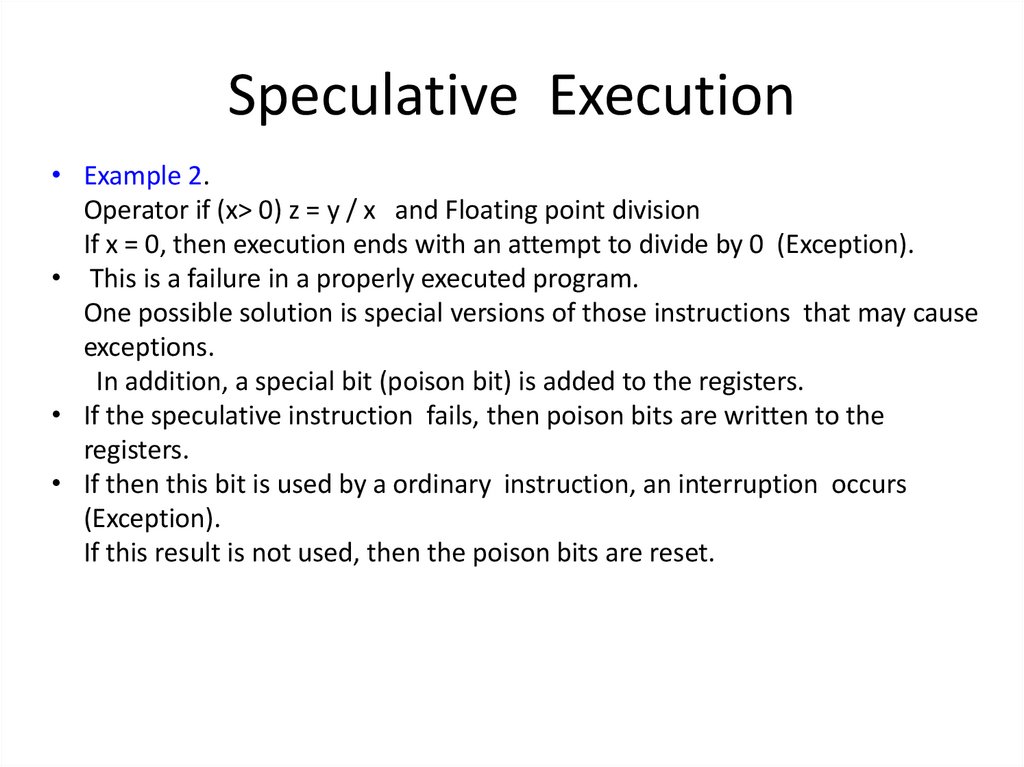 Speculative Execution

• Example 2.
Operator if (x> 0) z = y / x and Floating point division
If x = 0, then execution ends with an attempt to divide by 0 (Exception).
• This is a failure in a properly executed program.
One possible solution is special versions of those instructions that may cause exceptions.
In addition, a special bit (poison bit) is added to the registers.
• If the speculative instruction fails, then poison bits are written to the registers.
• If then this bit is used by a ordinary instruction, an interruption occurs (Exception).
If this result is not used, then the poison bits are reset.